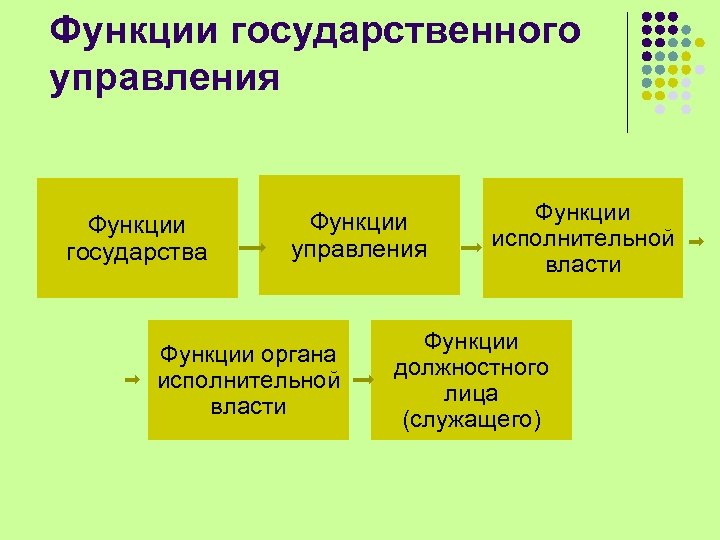 Функции государственного управления

Функции государства

Функции управления

Функции исполнительной власти

Функции органа исполнительной власти

Функции должностного лица (служащего)